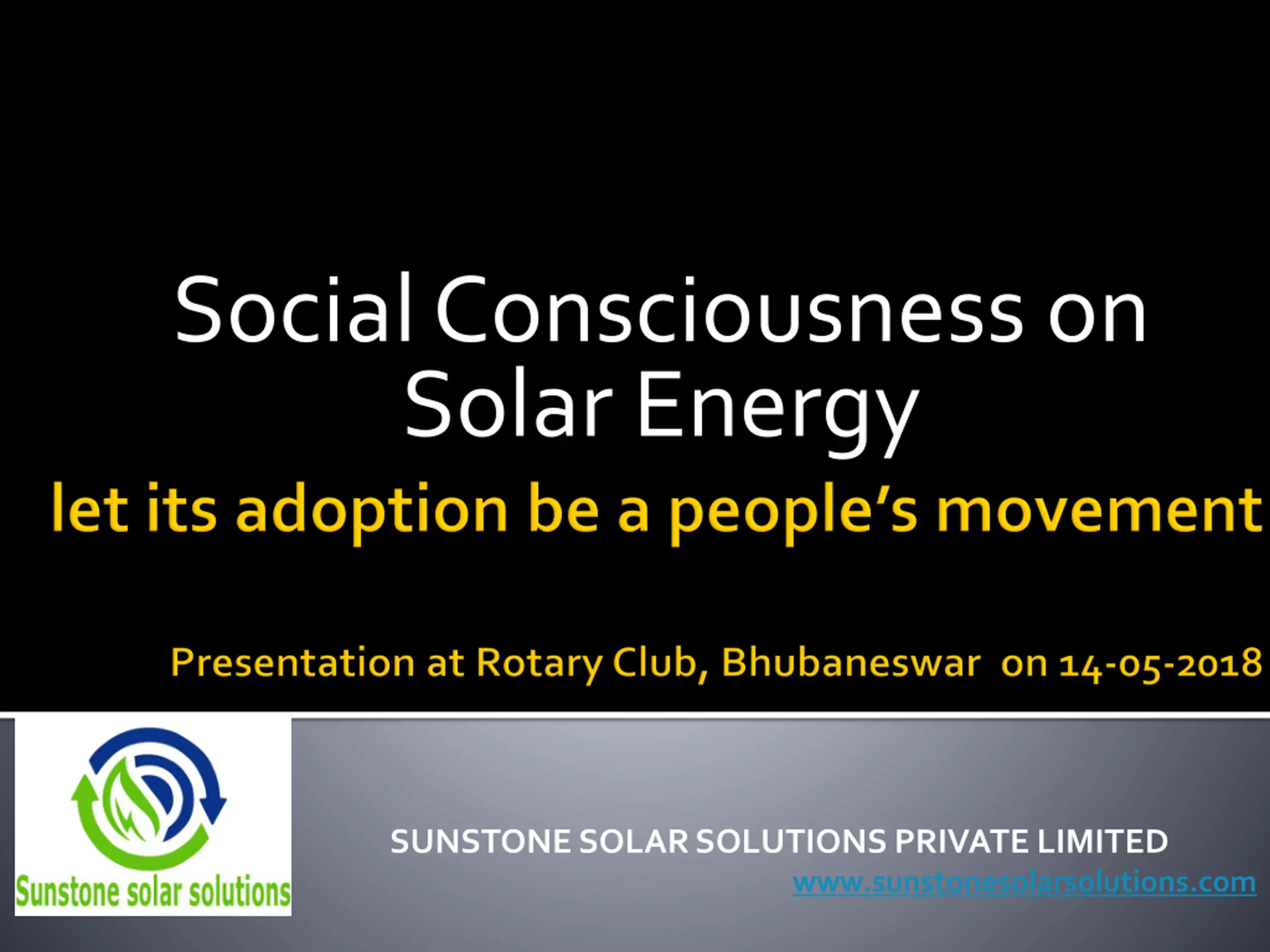 Social Consciousness on Solar Energy

let its adoption be a people's movement

Presentation at Rotary Club, Bhubaneswar on 14-05-2018

Sunstone solar solutions

SUNSTONE SOLAR SOLUTIONS PRIVATE LIMITED

www.sunstonesolarsolutions.com